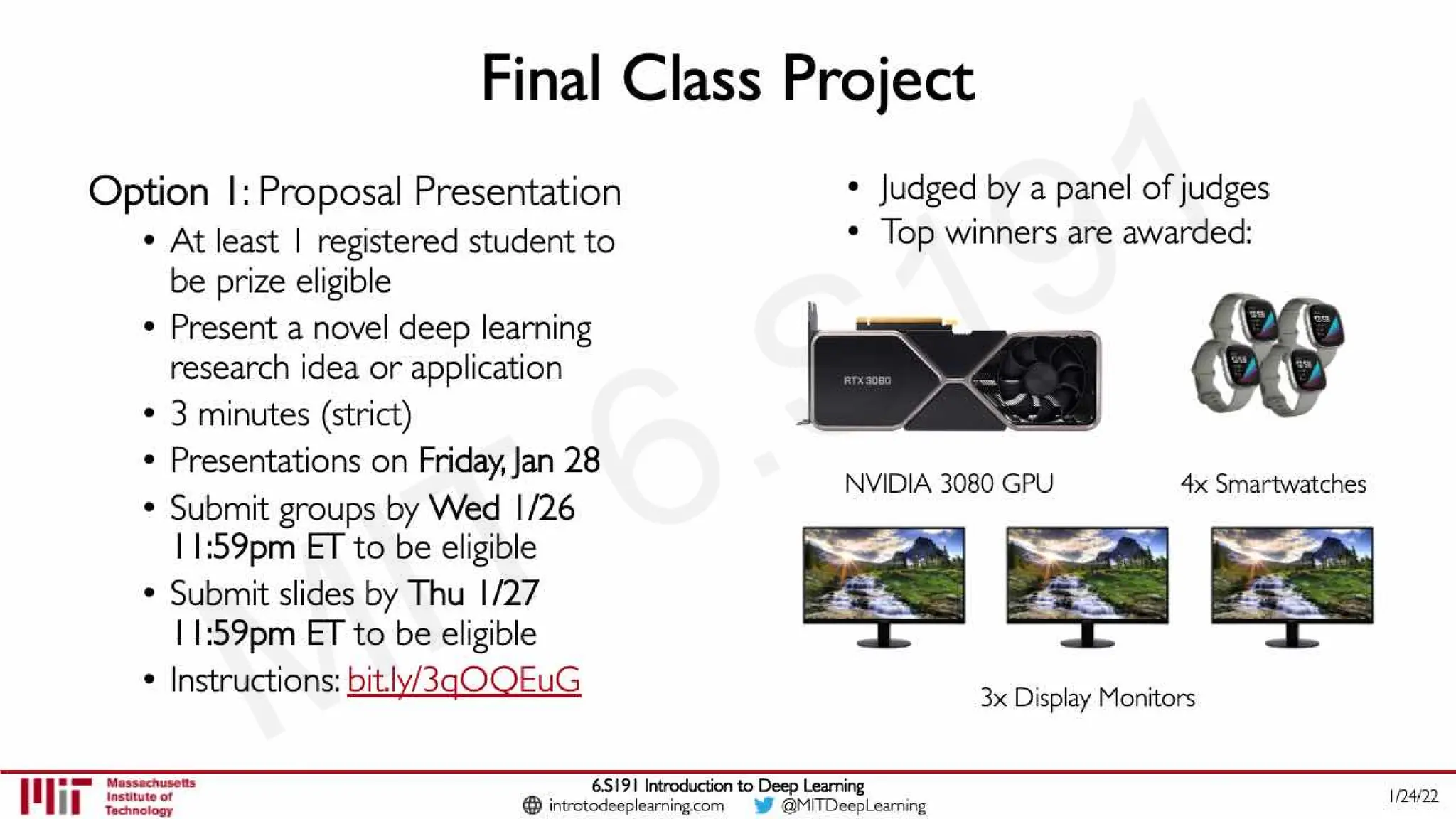 Final Class Project

Option 1: Proposal Presentation
• At least 1 registered student to be prize eligible
• Present a novel deep learning research idea or application
• 3 minutes (strict)
• Presentations on Friday, Jan 28
• Submit groups by Wed 1/26 11:59pm ET to be eligible
• Submit slides by Thu 1/27 11:59pm ET to be eligible
• Instructions: bit.ly/3qOQEuG

• Judged by a panel of judges
• Top winners are awarded:

RTX 3080

NVIDIA 3080 GPU

4x Smartwatches

3x Display Monitors

MIT 6.S191

MIT Massachusetts Institute of Technology

6.S191 Introduction to Deep Learning
introtodeeplearning.com @MITDeepLearning

1/24/22